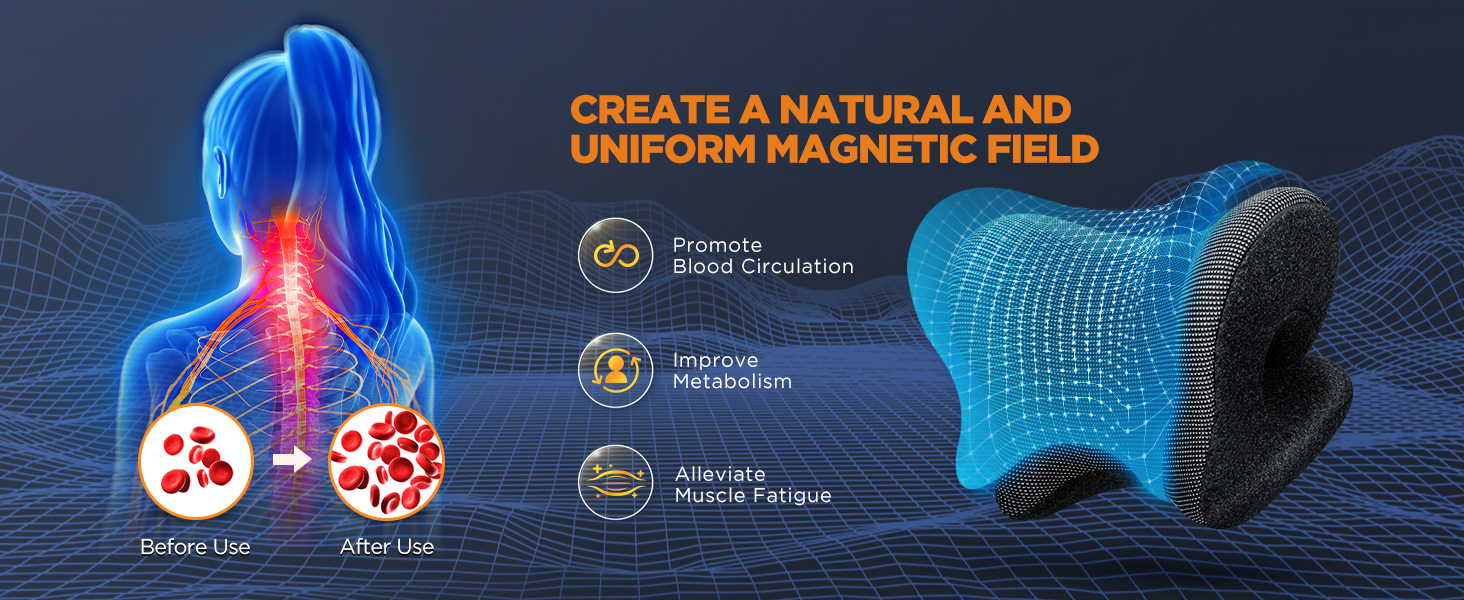 CREATE A NATURAL AND UNIFORM MAGNETIC FIELD

Promote Blood Circulation

Improve Metabolism

Alleviate Muscle Fatigue

Before Use

After Use